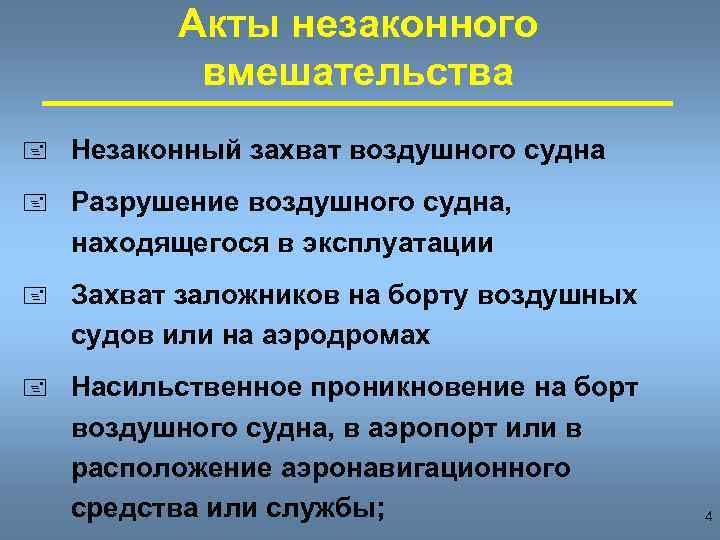 Акты незаконного вмешательства

Незаконный захват воздушного судна

Разрушение воздушного судна, находящегося в эксплуатации

Захват заложников на борту воздушных судов или на аэродромах

Насильственное проникновение на борт воздушного судна, в аэропорт или в расположение аэронавигационного средства или службы;

4